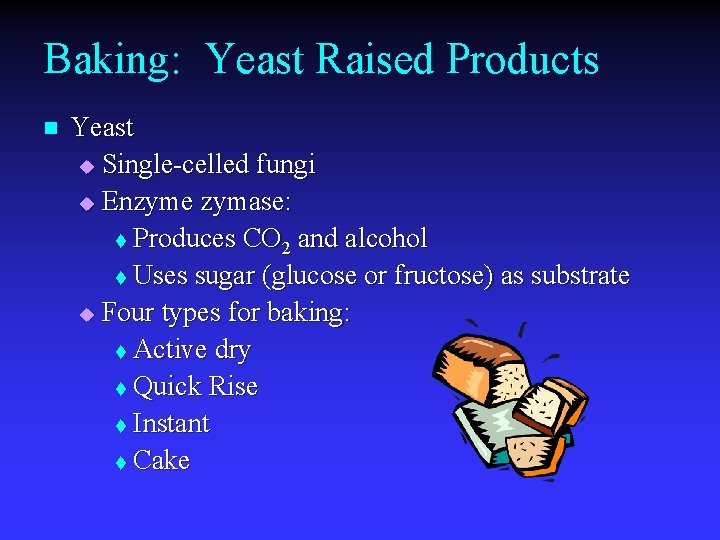 Baking: Yeast Raised Products

■ Yeast
◆ Single-celled fungi
◆ Enzyme zymase:
♦ Produces $CO_2$ and alcohol
♦ Uses sugar (glucose or fructose) as substrate
◆ Four types for baking:
♦ Active dry
♦ Quick Rise
♦ Instant
♦ Cake